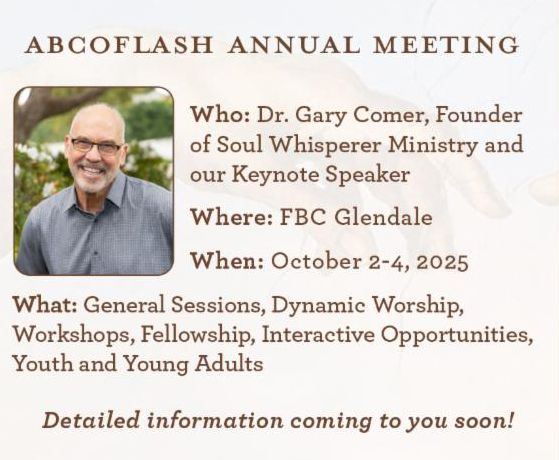 ABCOFLASH ANNUAL MEETING

Who: Dr. Gary Comer, Founder of Soul Whisperer Ministry and our Keynote Speaker

Where: FBC Glendale

When: October 2-4, 2025

What: General Sessions, Dynamic Worship, Workshops, Fellowship, Interactive Opportunities, Youth and Young Adults

Detailed information coming to you soon!